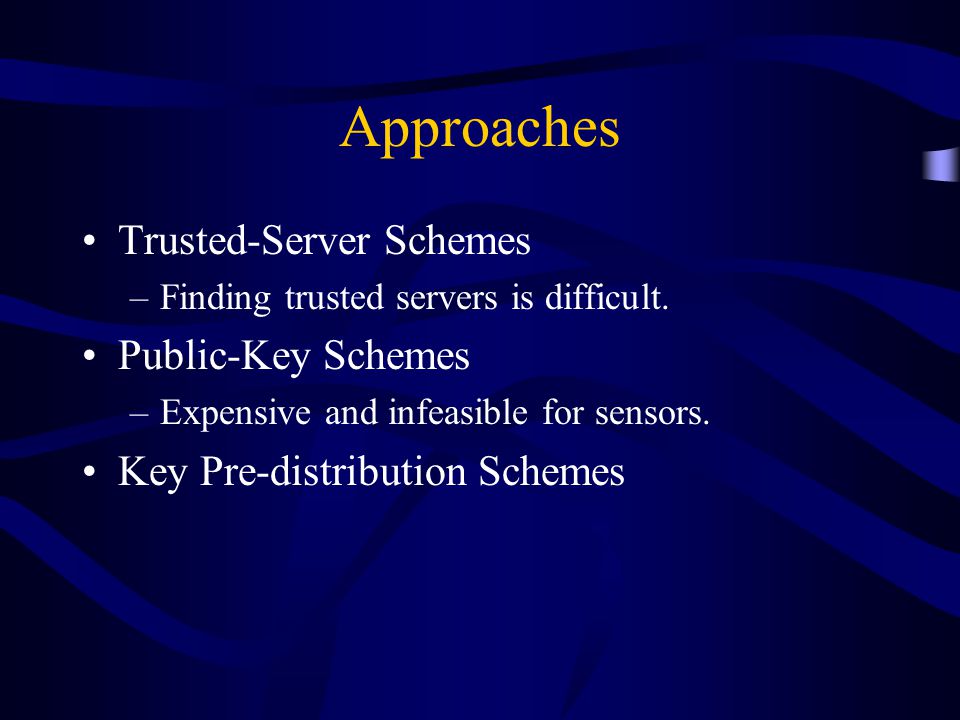 Approaches

• Trusted-Server Schemes
– Finding trusted servers is difficult.
• Public-Key Schemes
– Expensive and infeasible for sensors.
• Key Pre-distribution Schemes